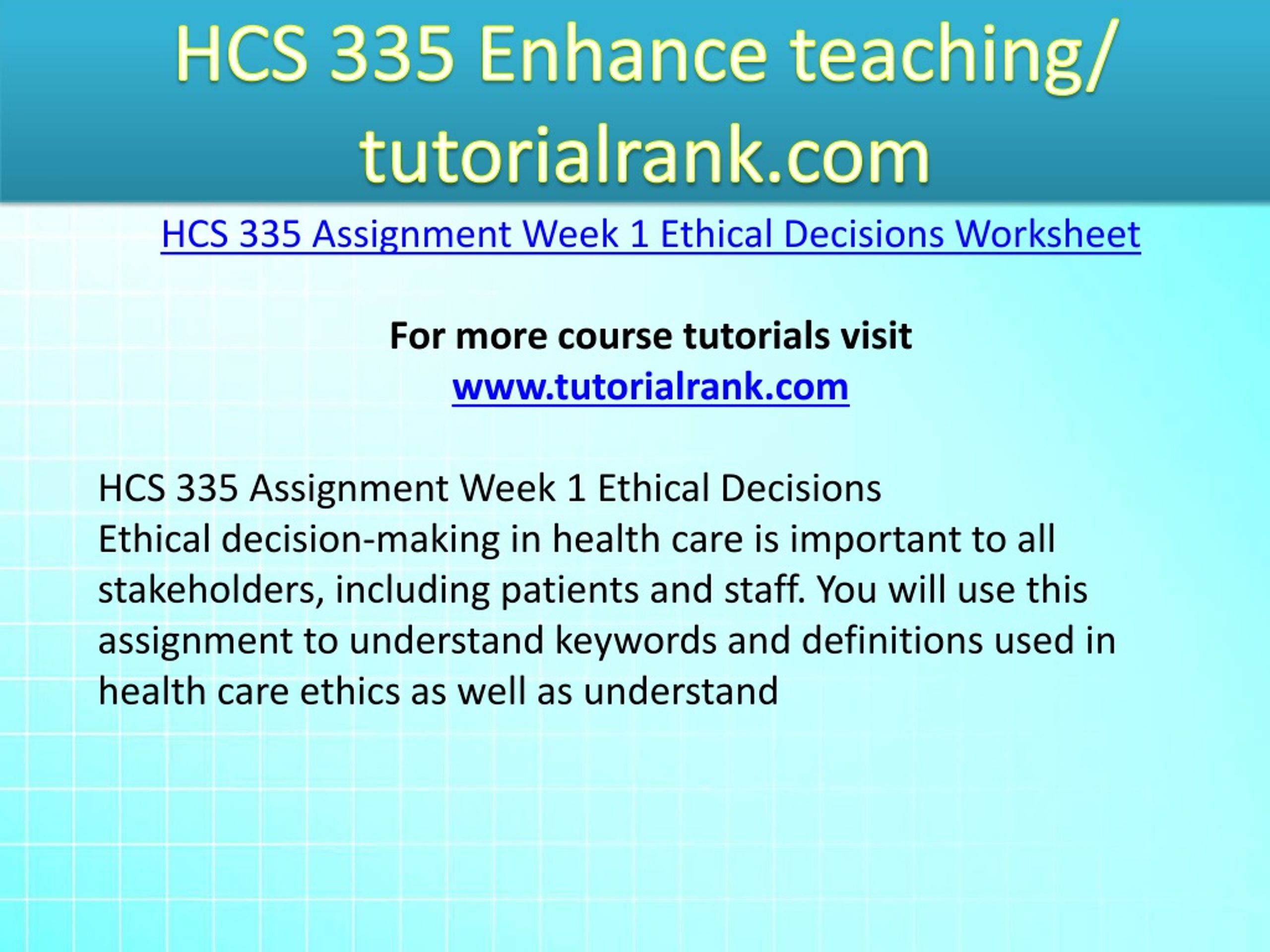 HCS 335 Enhance teaching/ tutorialrank.com

HCS 335 Assignment Week 1 Ethical Decisions Worksheet

For more course tutorials visit
www.tutorialrank.com

HCS 335 Assignment Week 1 Ethical Decisions
Ethical decision-making in health care is important to all stakeholders, including patients and staff. You will use this assignment to understand keywords and definitions used in health care ethics as well as understand